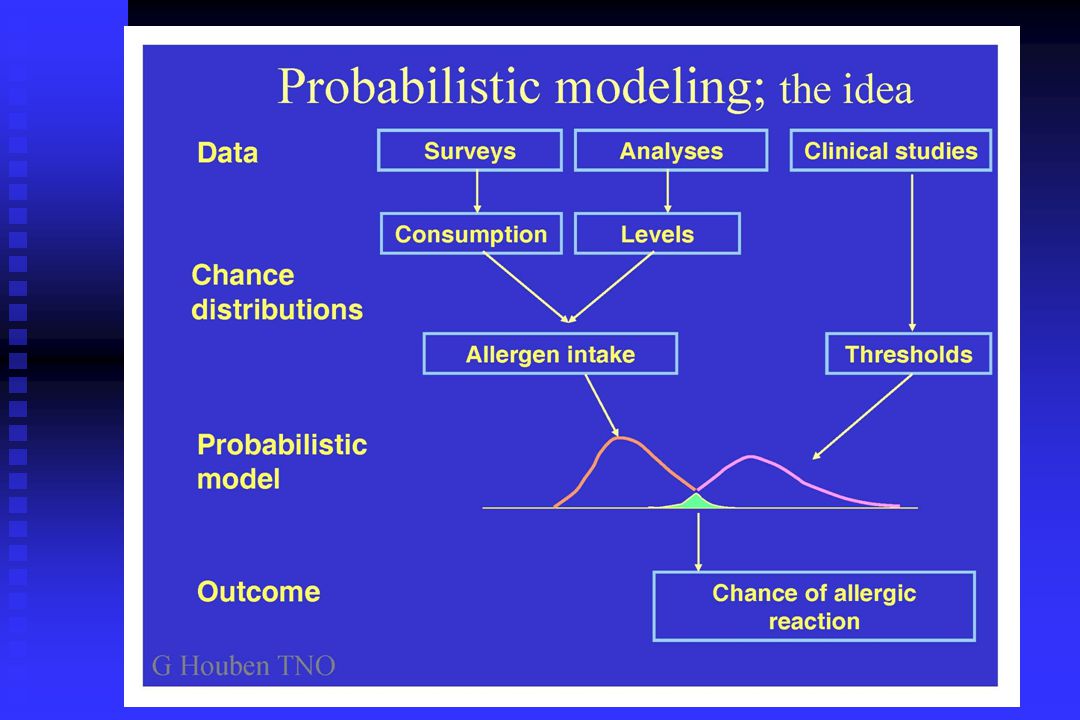 Probabilistic modeling; the idea

Data

Surveys

Analyses

Clinical studies

Consumption

Levels

Chance distributions

Allergen intake

Thresholds

Probabilistic model

Outcome

Chance of allergic reaction

G Houben TNO